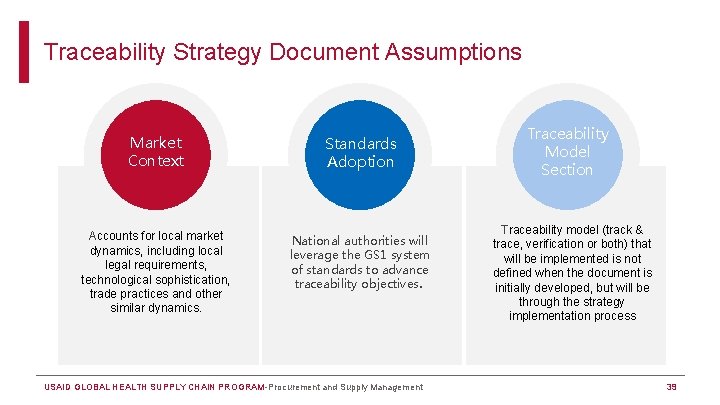 Traceability Strategy Document Assumptions

Market Context

Accounts for local market dynamics, including local legal requirements, technological sophistication, trade practices and other similar dynamics.

Standards Adoption

National authorities will leverage the GS1 system of standards to advance traceability objectives.

Traceability Model Section

Traceability model (track & trace, verification or both) that will be implemented is not defined when the document is initially developed, but will be through the strategy implementation process

USAID GLOBAL HEALTH SUPPLY CHAIN PROGRAM-Procurement and Supply Management

39